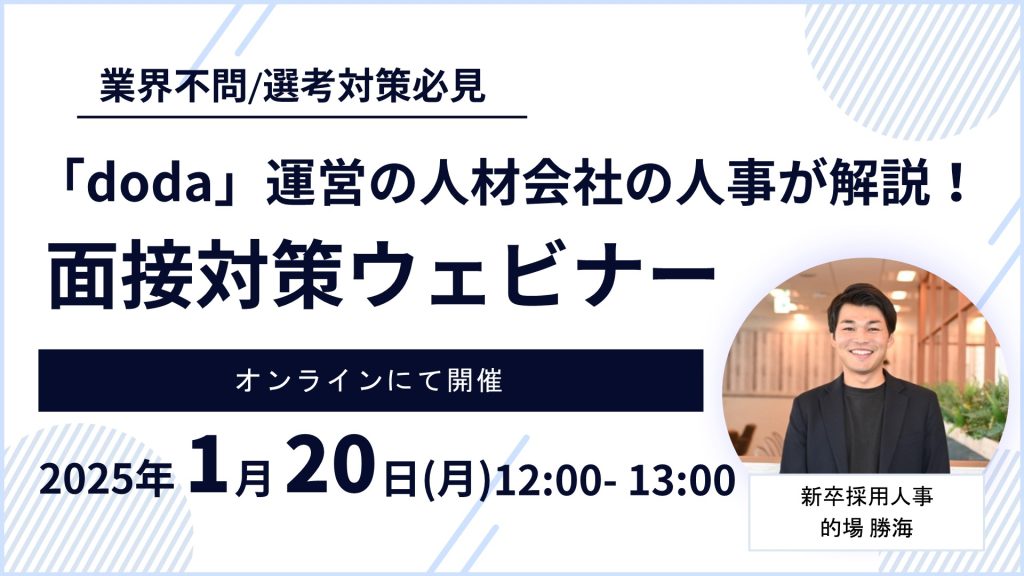 業界不問/選考対策必見

「doda」運営の人材会社の人事が解説！

面接対策ウェビナー

オンラインにて開催

2025年 1月 20日(月)12:00- 13:00

新卒採用人事
的場 勝海